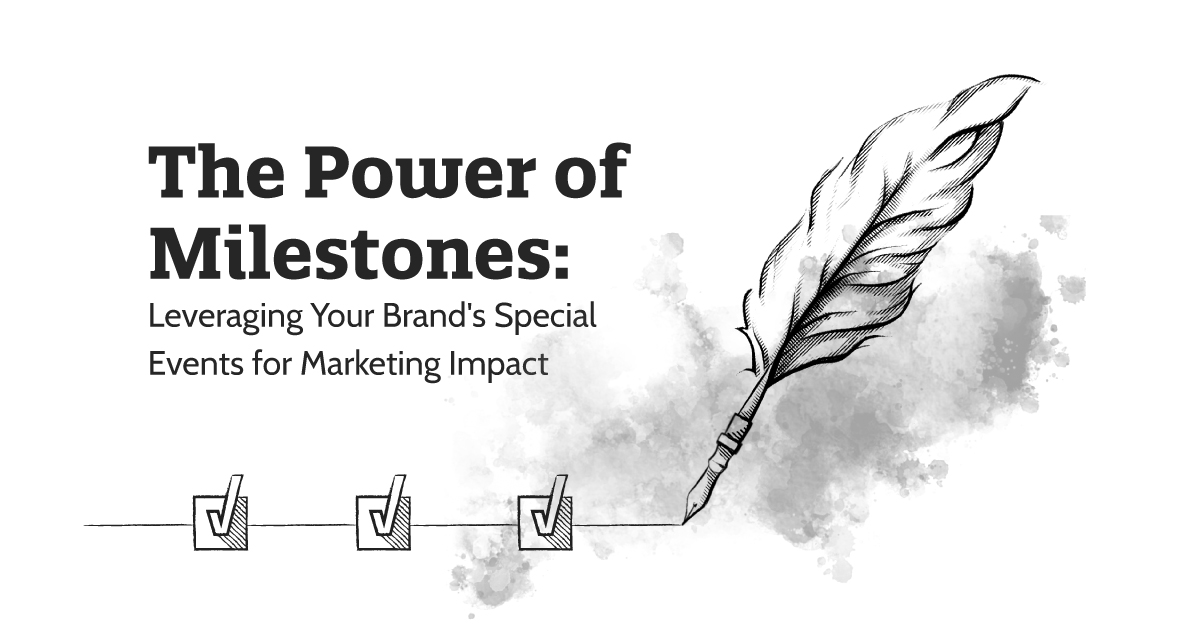 The Power of Milestones:
Leveraging Your Brand's Special Events for Marketing Impact